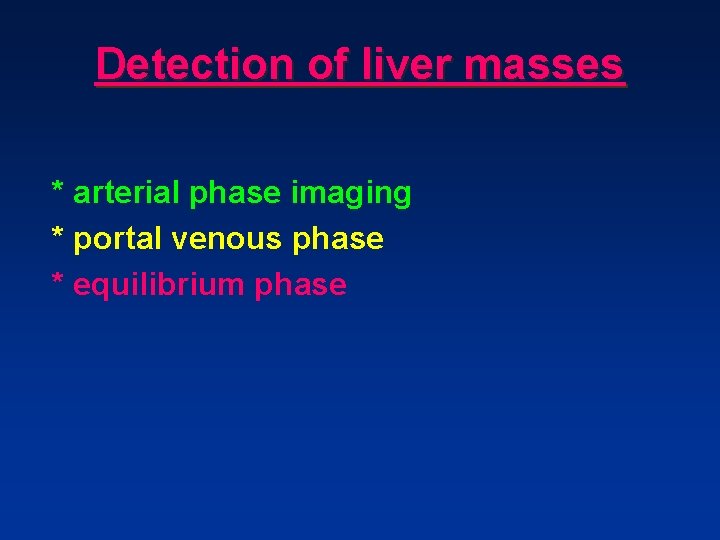 Detection of liver masses

* arterial phase imaging
* portal venous phase
* equilibrium phase